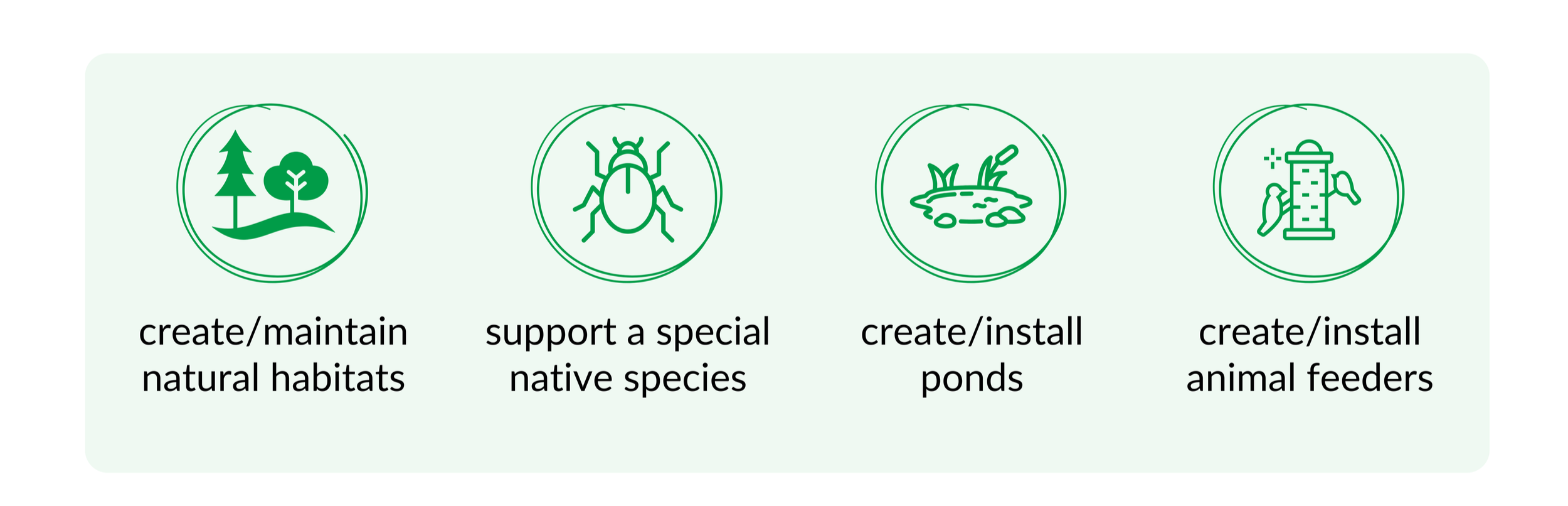 create/maintain natural habitats

support a special native species

create/install ponds

create/install animal feeders